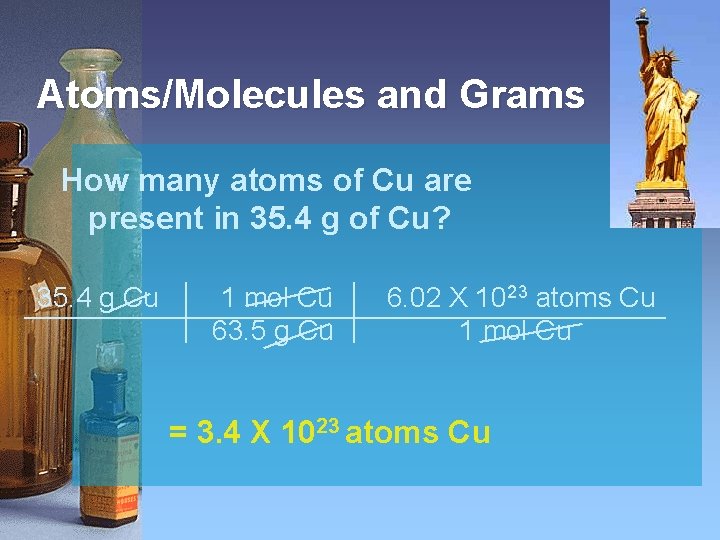 Atoms/Molecules and Grams

How many atoms of Cu are present in 35.4 g of Cu?

| 35.4 g Cu | 1 mol Cu | $6.02 \times 10^{23}$ atoms Cu |
|---|---|---|
| | 63.5 g Cu | 1 mol Cu |

= $3.4 \times 10^{23}$ atoms Cu